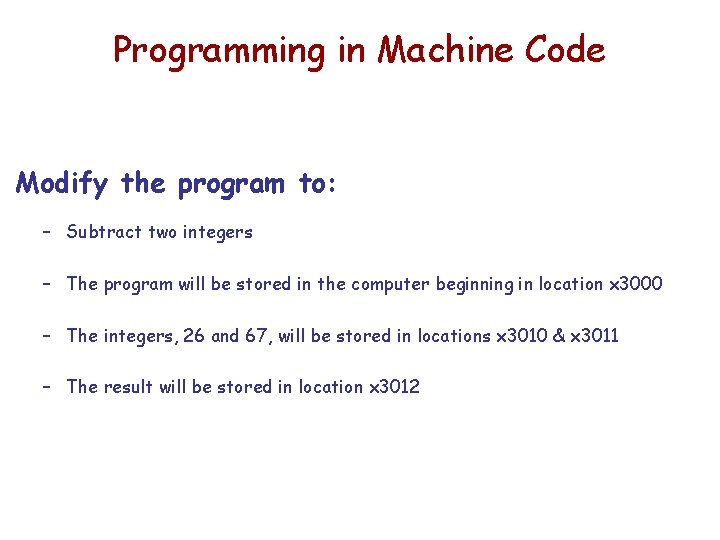 Programming in Machine Code

Modify the program to:

– Subtract two integers

– The program will be stored in the computer beginning in location x3000

– The integers, 26 and 67, will be stored in locations x3010 & x3011

– The result will be stored in location x3012